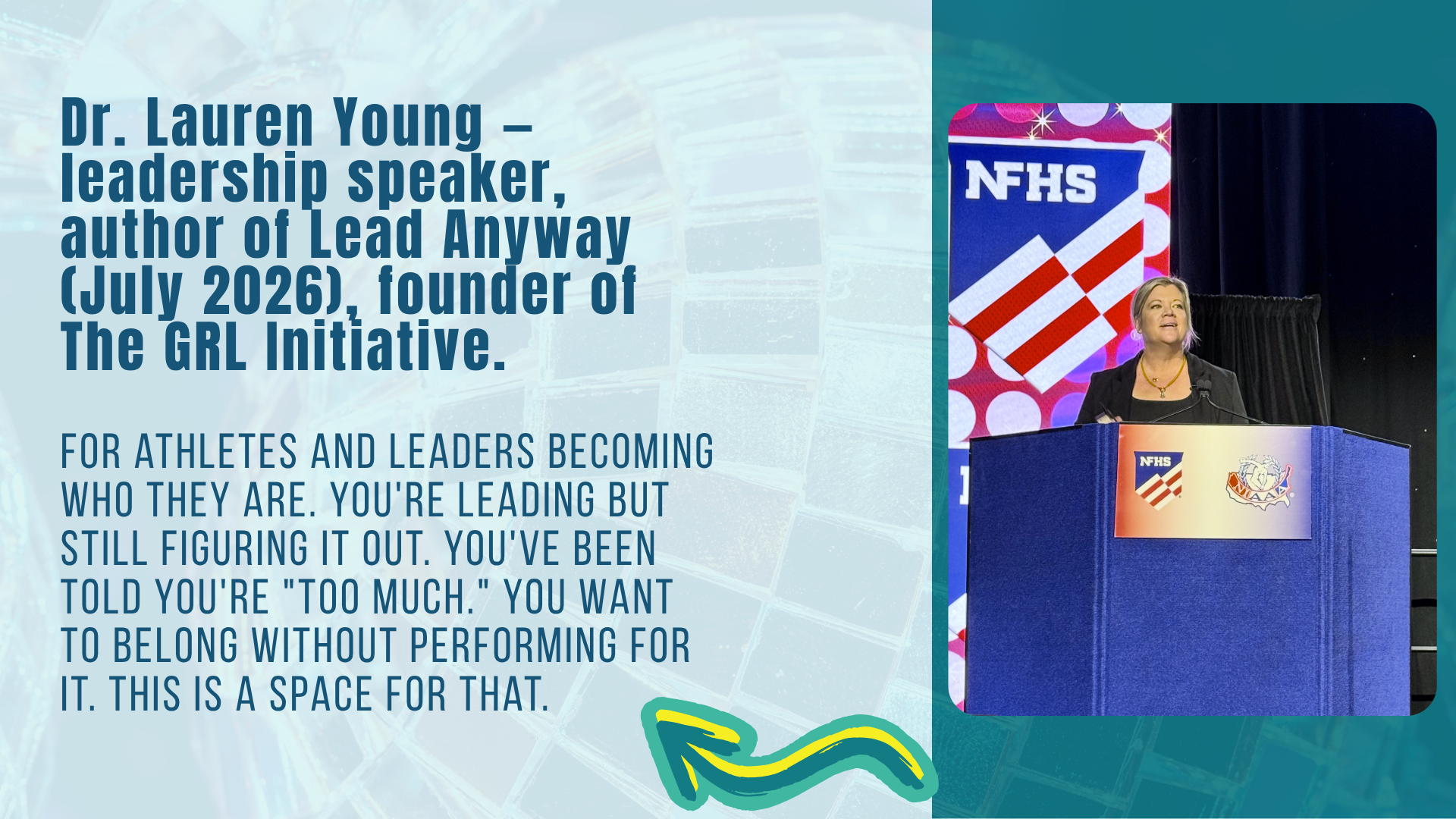 Dr. Lauren Young – leadership speaker, author of Lead Anyway (July 2026), founder of The GRL Initiative.

FOR ATHLETES AND LEADERS BECOMING WHO THEY ARE. YOU'RE LEADING BUT STILL FIGURING IT OUT. YOU'VE BEEN TOLD YOU'RE "TOO MUCH." YOU WANT TO BELONG WITHOUT PERFORMING FOR IT. THIS IS A SPACE FOR THAT.

NFHS

NFHS

NIAAA